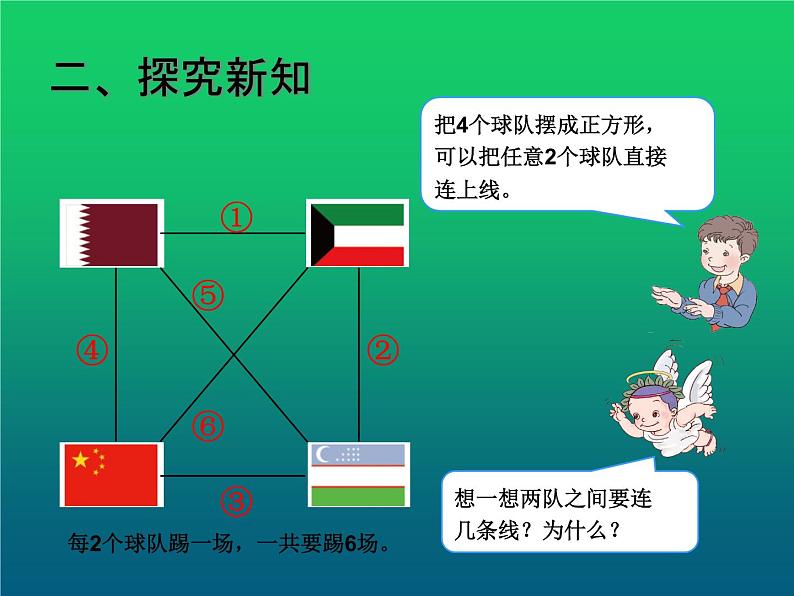 二、探究新知

把4个球队摆成正方形，可以把任意2个球队直接连上线。

①

⑤

④

②

⑥

③

每2个球队踢一场，一共要踢6场。

想一想两队之间要连几条线？为什么？